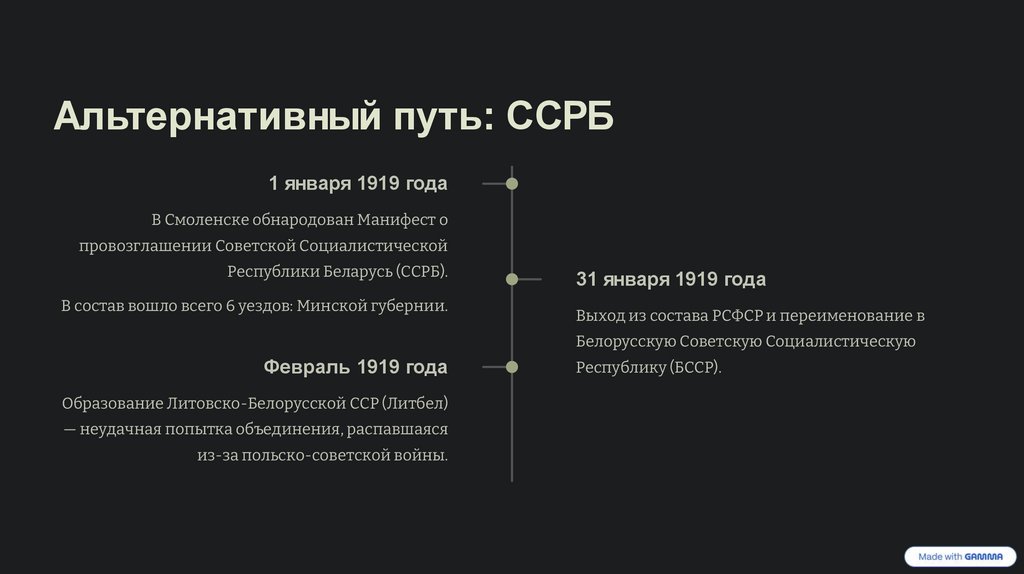 Альтернативный путь: ССРБ

1 января 1919 года

В Смоленске обнародован Манифест о провозглашении Советской Социалистической Республики Беларусь (ССРБ).

В состав вошло всего 6 уездов: Минской губернии.

31 января 1919 года

Выход из состава РСФСР и переименование в Белорусскую Советскую Социалистическую Республику (БССР).

Февраль 1919 года

Образование Литовско-Белорусской ССР (Литбел) — неудачная попытка объединения, распавшаяся из-за польско-советской войны.

Made with GAMMA